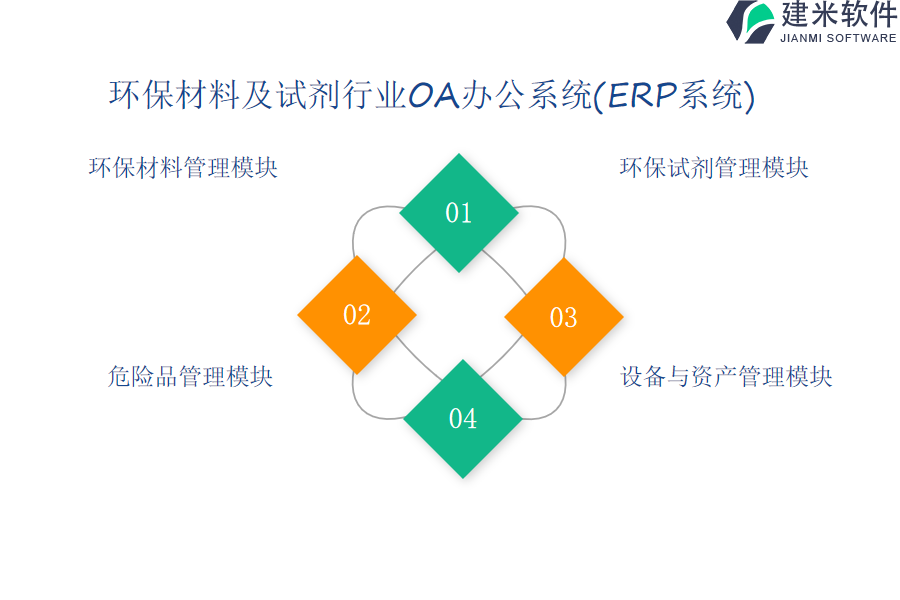 建米软件
JIANMI SOFTWARE

环保材料及试剂行业OA办公系统(ERP系统)

环保材料管理模块

环保试剂管理模块

01

02

03

04

危险品管理模块

设备与资产管理模块